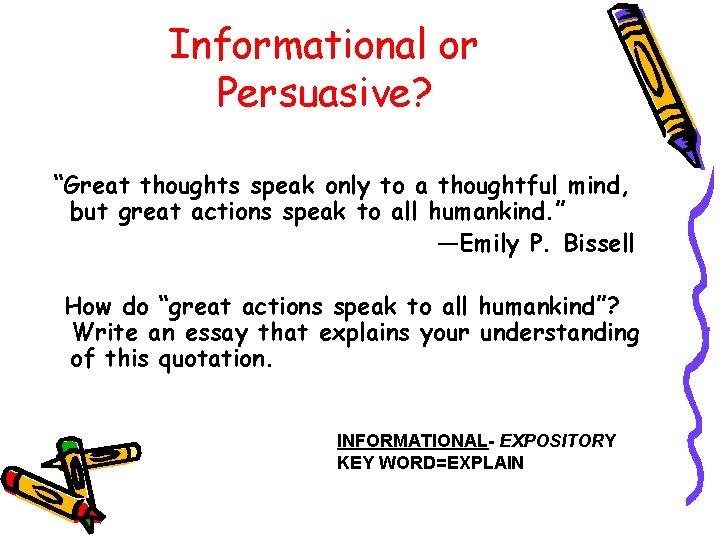 Informational or Persuasive?

“Great thoughts speak only to a thoughtful mind, but great actions speak to all humankind.”

—Emily P. Bissell

How do “great actions speak to all humankind”? Write an essay that explains your understanding of this quotation.

INFORMATIONAL- EXPOSITORY
KEY WORD=EXPLAIN